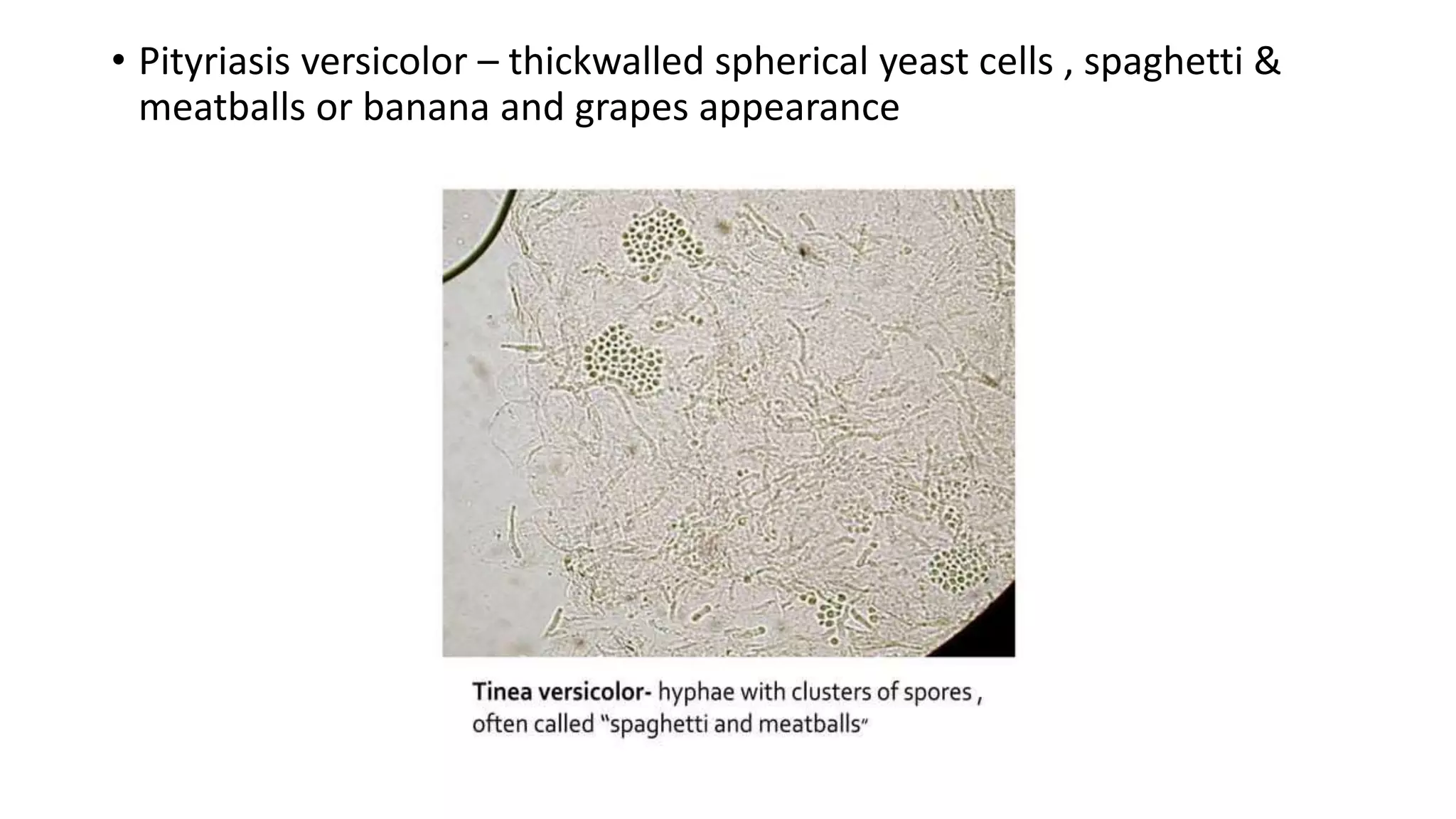 • Pityriasis versicolor – thickwalled spherical yeast cells , spaghetti & meatballs or banana and grapes appearance

Tinea versicolor- hyphae with clusters of spores , often called "spaghetti and meatballs"